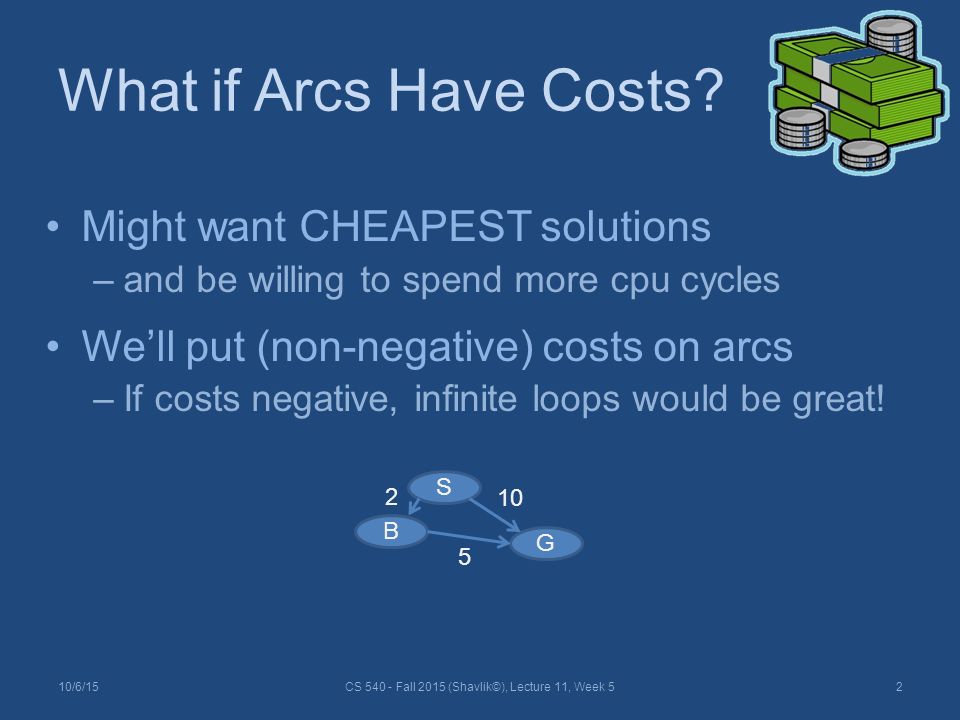 What if Arcs Have Costs?

• Might want CHEAPEST solutions
– and be willing to spend more cpu cycles

• We'll put (non-negative) costs on arcs
– If costs negative, infinite loops would be great!

2 S 10
B G
5

10/6/15 CS 540 - Fall 2015 (Shavlik©), Lecture 11, Week 5 2